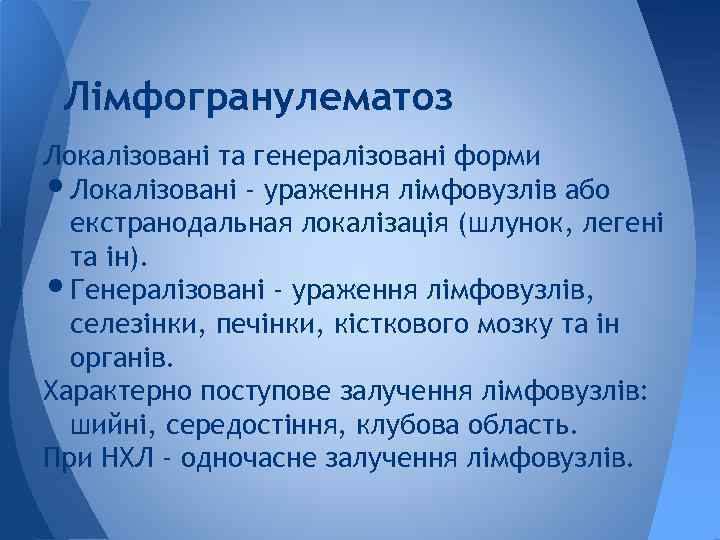 Лімфогранулематоз

Локалізовані та генералізовані форми

• Локалізовані - ураження лімфовузлів або екстранодальная локалізація (шлунок, легені та ін).

• Генералізовані - ураження лімфовузлів, селезінки, печінки, кісткового мозку та ін органів.

Характерно поступове залучення лімфовузлів: шийні, середостіння, клубова область.

При НХЛ - одночасне залучення лімфовузлів.